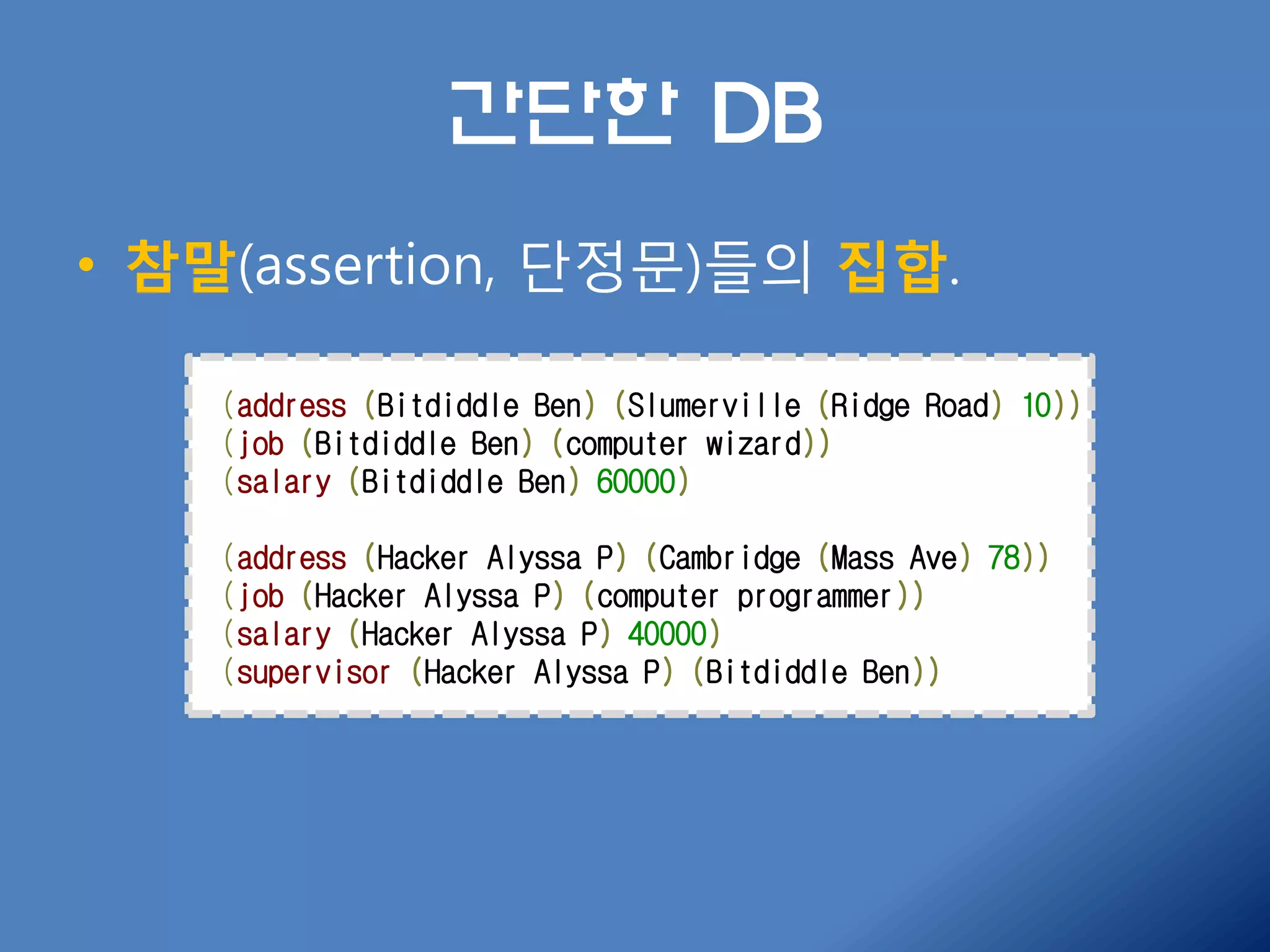 간단한 DB

• 참말(assertion, 단정문)들의 집합.

(address (Bitdiddle Ben) (Slumerville (Ridge Road) 10))
(job (Bitdiddle Ben) (computer wizard))
(salary (Bitdiddle Ben) 60000)

(address (Hacker Alyssa P) (Cambridge (Mass Ave) 78))
(job (Hacker Alyssa P) (computer programmer))
(salary (Hacker Alyssa P) 40000)
(supervisor (Hacker Alyssa P) (Bitdiddle Ben))